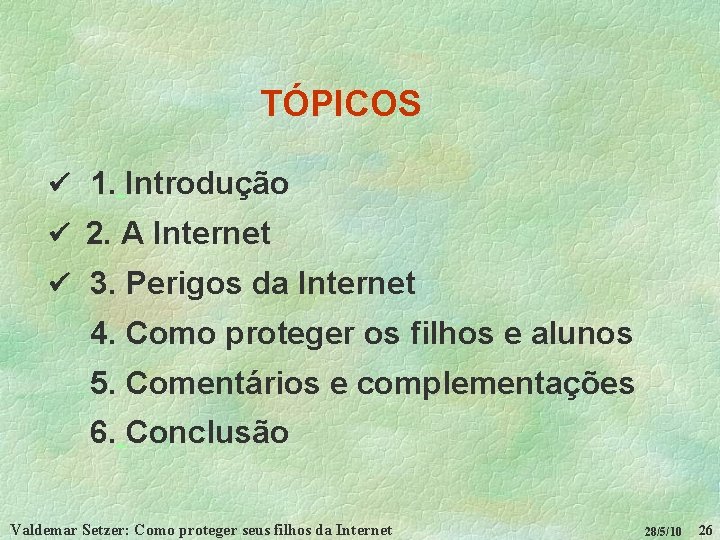 TÓPICOS

✓ 1. Introdução
✓ 2. A Internet
✓ 3. Perigos da Internet
4. Como proteger os filhos e alunos
5. Comentários e complementações
6. Conclusão

Valdemar Setzer: Como proteger seus filhos da Internet 28/5/10 26